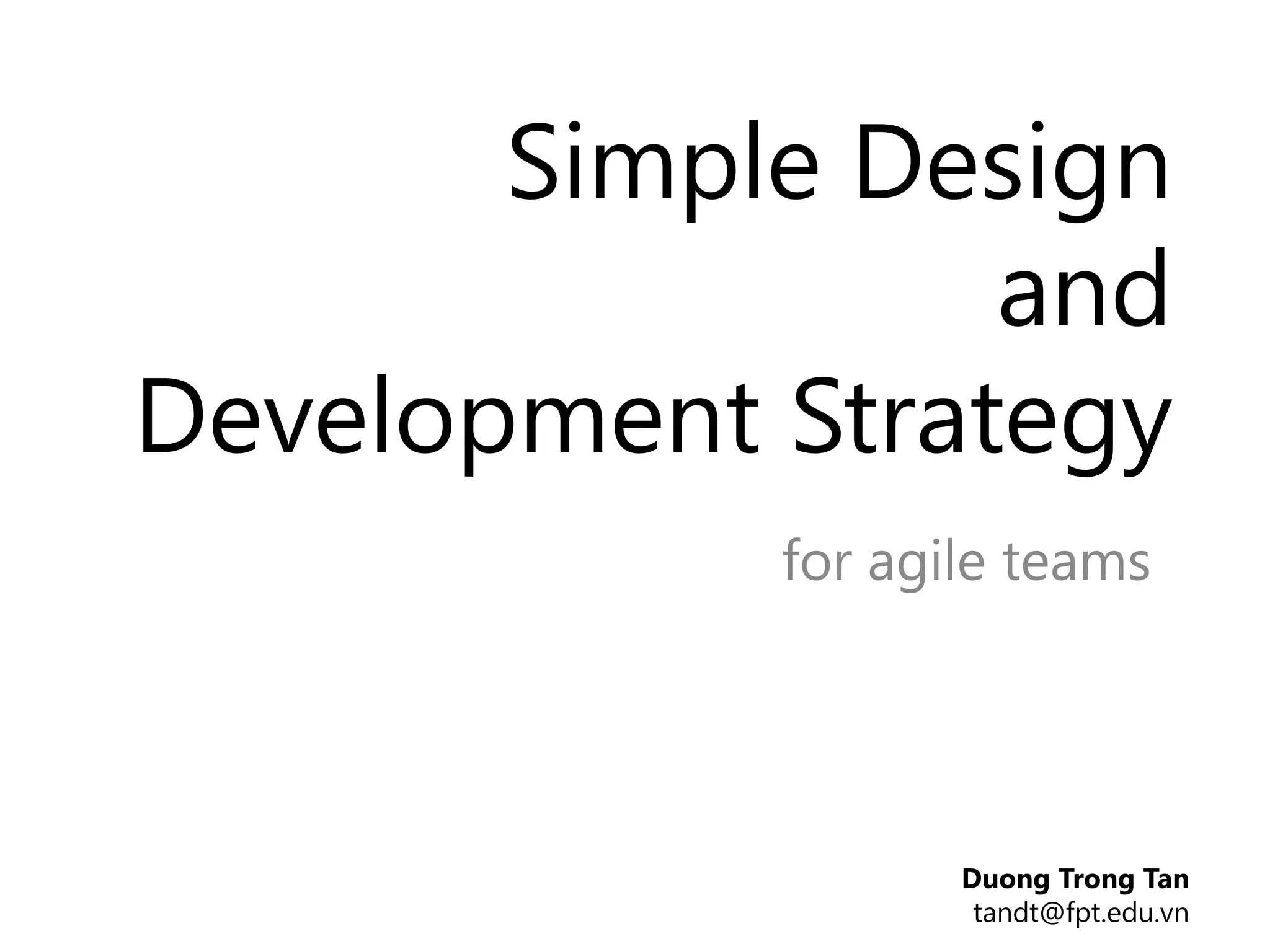 Simple Design
and
Development Strategy

for agile teams

Duong Trong Tan
tandt@fpt.edu.vn